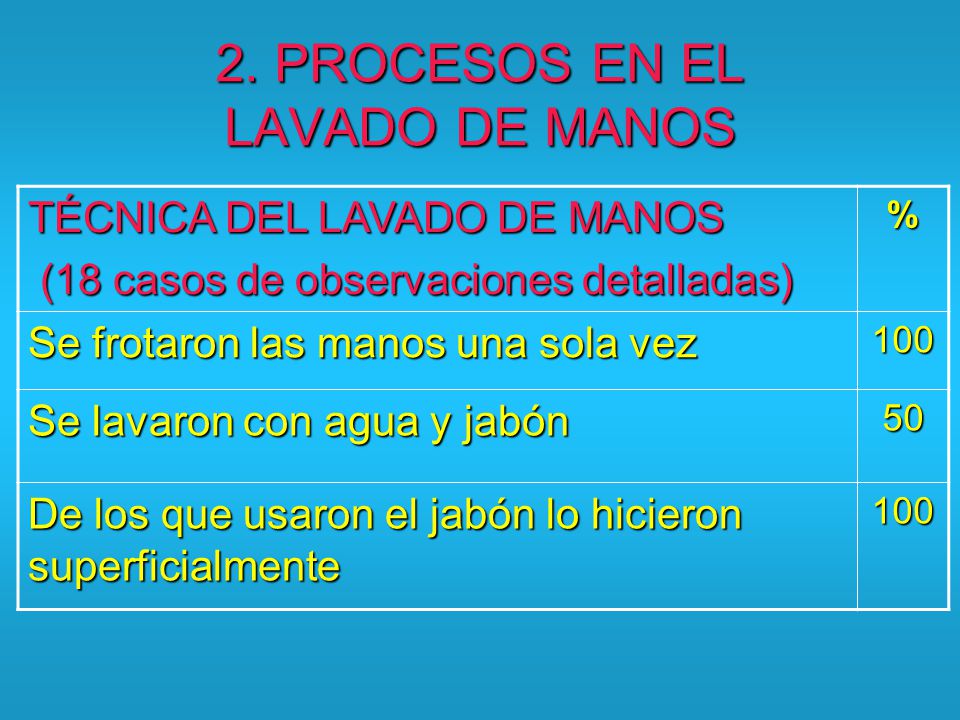 2. PROCESOS EN EL LAVADO DE MANOS

| TÉCNICA DEL LAVADO DE MANOS (18 casos de observaciones detalladas) | % |
|---|---|
| Se frotaron las manos una sola vez | 100 |
| Se lavaron con agua y jabón | 50 |
| De los que usaron el jabón lo hicieron superficialmente | 100 |